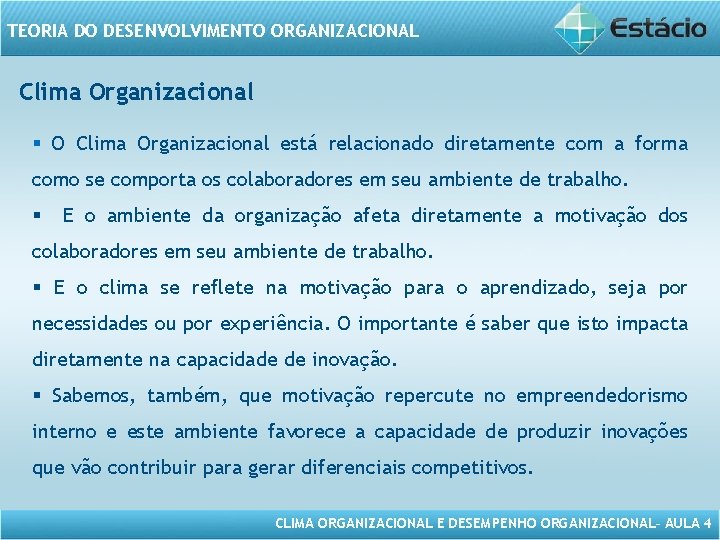 TEORIA DO DESENVOLVIMENTO ORGANIZACIONAL

Estácio

Clima Organizacional

▪ O Clima Organizacional está relacionado diretamente com a forma como se comporta os colaboradores em seu ambiente de trabalho.

▪ E o ambiente da organização afeta diretamente a motivação dos colaboradores em seu ambiente de trabalho.

▪ E o clima se reflete na motivação para o aprendizado, seja por necessidades ou por experiência. O importante é saber que isto impacta diretamente na capacidade de inovação.

▪ Sabemos, também, que motivação repercute no empreendedorismo interno e este ambiente favorece a capacidade de produzir inovações que vão contribuir para gerar diferenciais competitivos.

CLIMA ORGANIZACIONAL E DESEMPENHO ORGANIZACIONAL– AULA 4